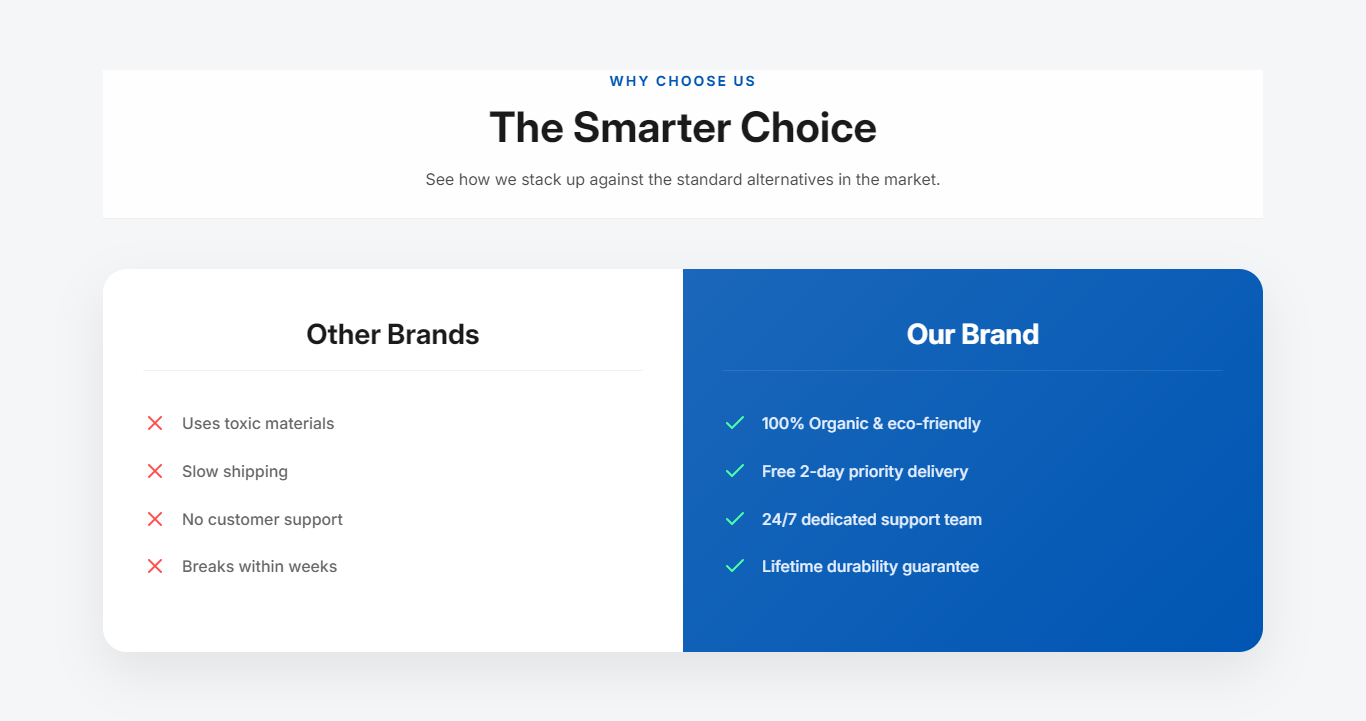 WHY CHOOSE US

The Smarter Choice

See how we stack up against the standard alternatives in the market.

Other Brands

Uses toxic materials

Slow shipping

No customer support

Breaks within weeks

Our Brand

100% Organic & eco-friendly

Free 2-day priority delivery

24/7 dedicated support team

Lifetime durability guarantee